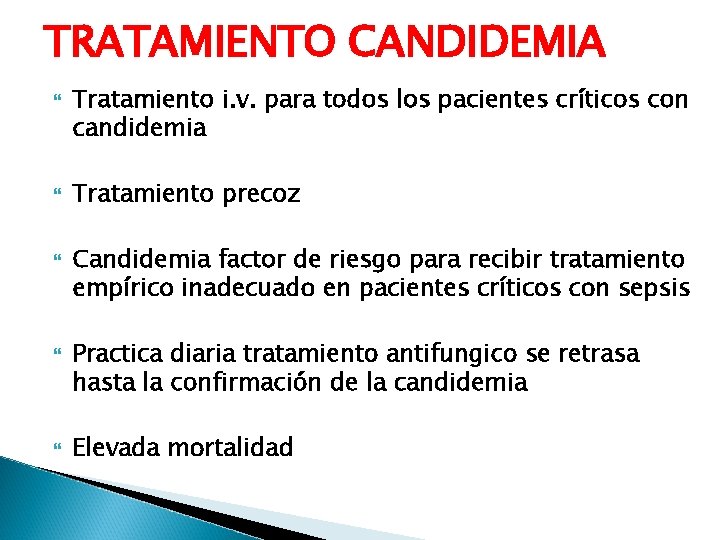 TRATAMIENTO CANDIDEMIA

Tratamiento i.v. para todos los pacientes críticos con candidemia

Tratamiento precoz

Candidemia factor de riesgo para recibir tratamiento empírico inadecuado en pacientes críticos con sepsis

Practica diaria tratamiento antifungico se retrasa hasta la confirmación de la candidemia

Elevada mortalidad